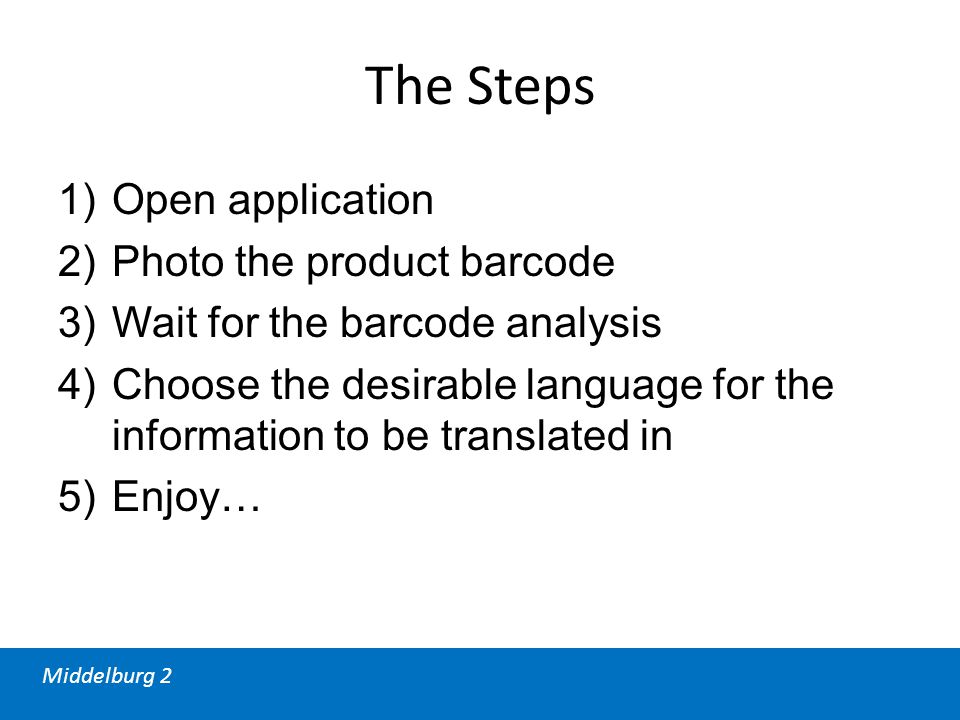 The Steps

1) Open application
2) Photo the product barcode
3) Wait for the barcode analysis
4) Choose the desirable language for the information to be translated in
5) Enjoy…

Middelburg 2